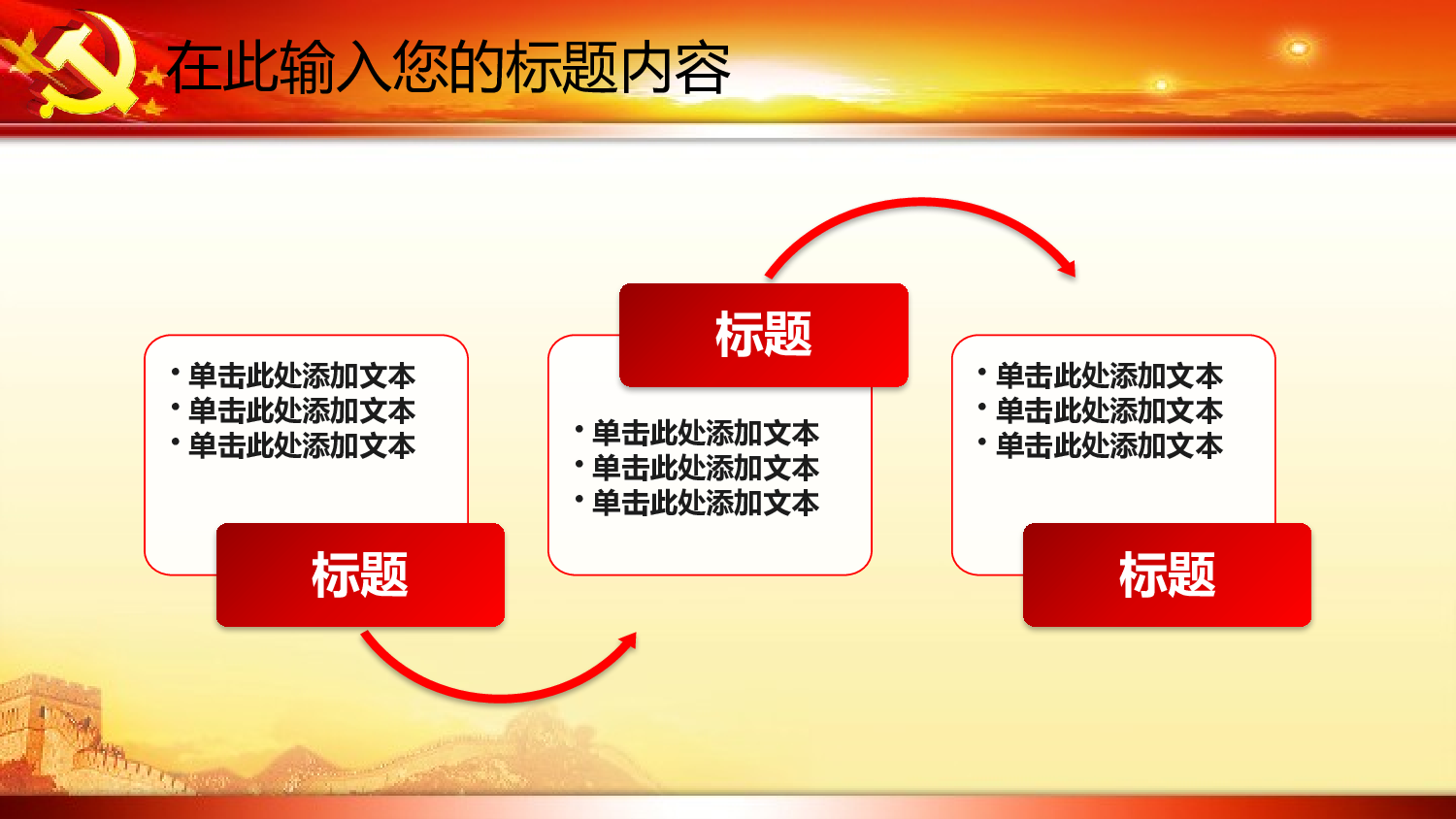 在此输入您的标题内容

• 单击此处添加文本
• 单击此处添加文本
• 单击此处添加文本

标题

标题

• 单击此处添加文本
• 单击此处添加文本
• 单击此处添加文本

• 单击此处添加文本
• 单击此处添加文本
• 单击此处添加文本

标题